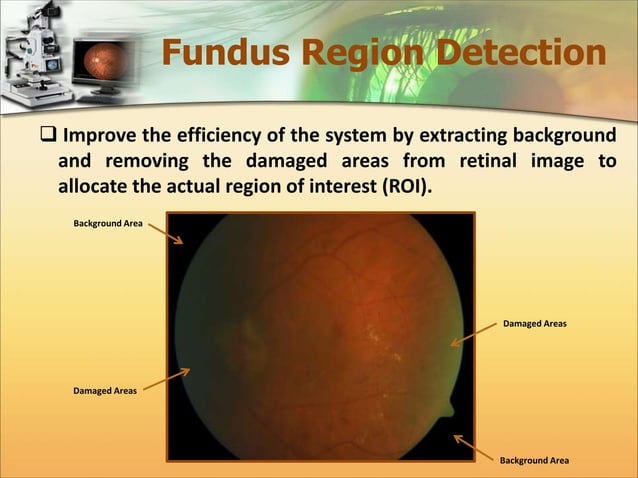 Fundus Region Detection

❑ Improve the efficiency of the system by extracting background and removing the damaged areas from retinal image to allocate the actual region of interest (ROI).

Background Area

Damaged Areas

Damaged Areas

Background Area